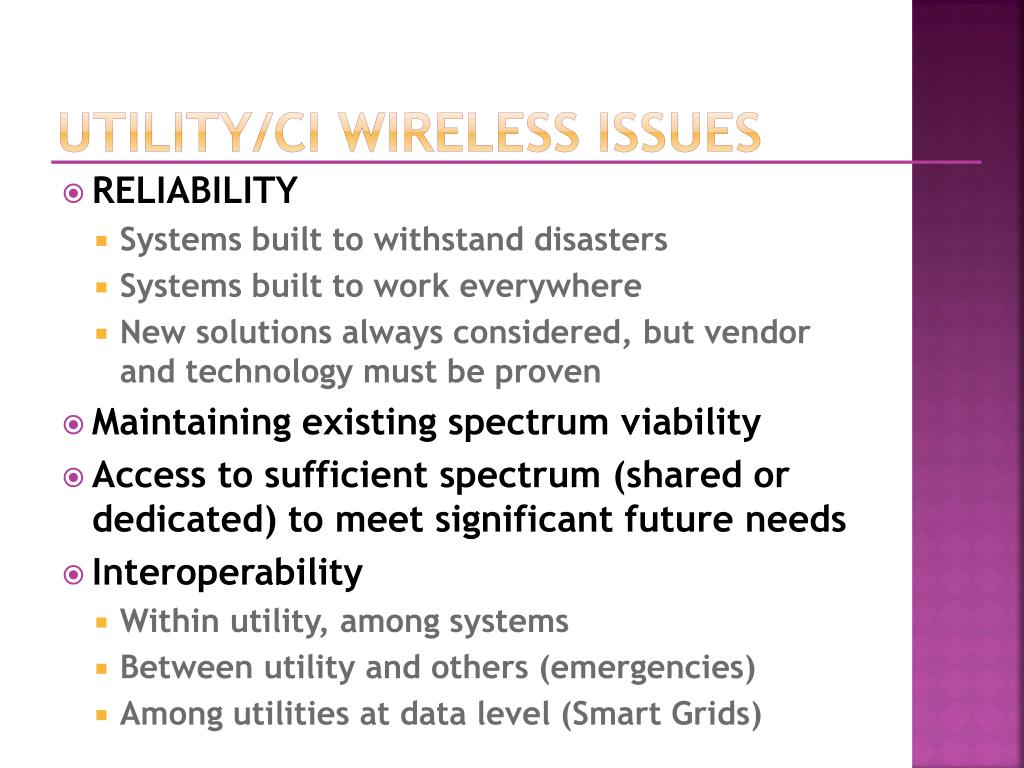 UTILITY/CI WIRELESS ISSUES

RELIABILITY
Systems built to withstand disasters
Systems built to work everywhere
New solutions always considered, but vendor and technology must be proven

Maintaining existing spectrum viability

Access to sufficient spectrum (shared or dedicated) to meet significant future needs

Interoperability
Within utility, among systems
Between utility and others (emergencies)
Among utilities at data level (Smart Grids)